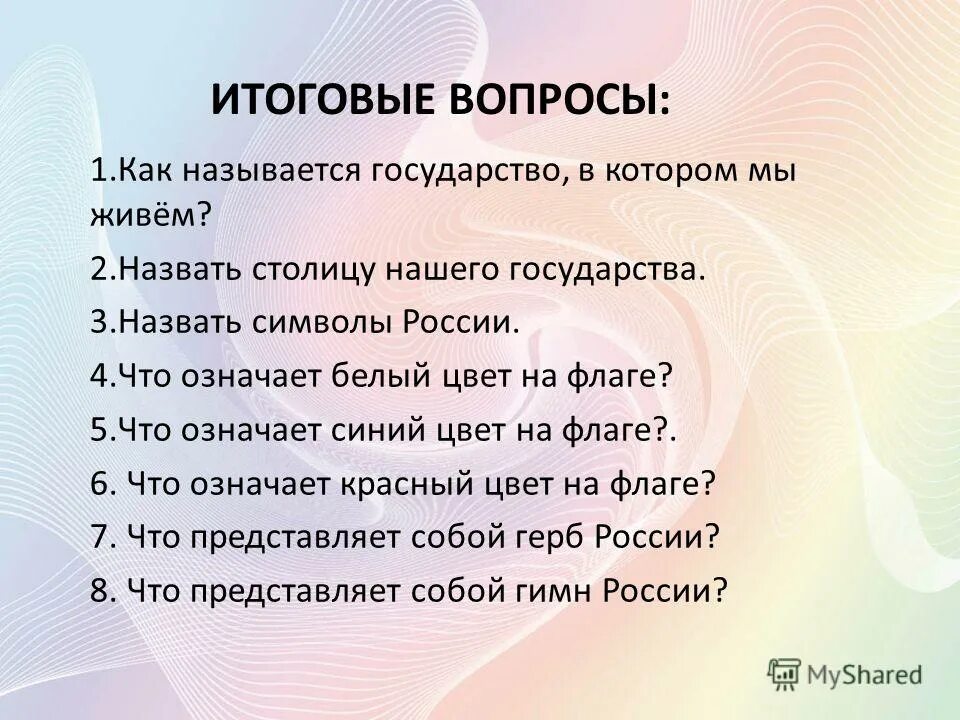 ИТОГОВЫЕ ВОПРОСЫ:

1.Как называется государство, в котором мы живём?

2.Назвать столицу нашего государства.

3.Назвать символы России.

4.Что означает белый цвет на флаге?

5.Что означает синий цвет на флаге?.

6. Что означает красный цвет на флаге?

7. Что представляет собой герб России?

8. Что представляет собой гимн России?

MyShared